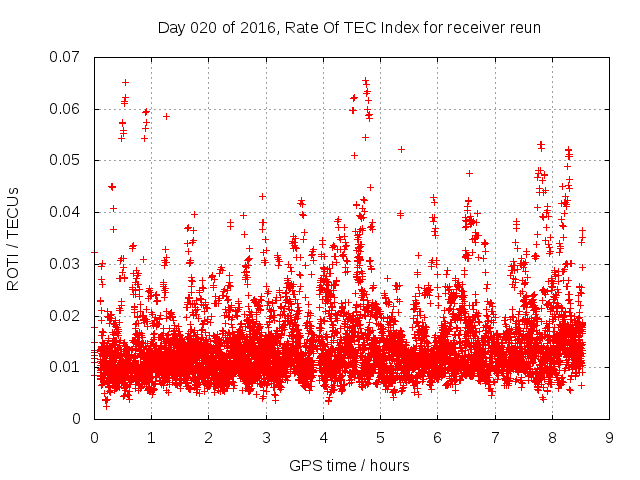 Day 020 of 2016, Rate Of TEC Index for receiver reun

ROTI / TECUs

0.07
0.06
0.05
0.04
0.03
0.02
0.01
0

0 1 2 3 4 5 6 7 8 9

GPS time / hours